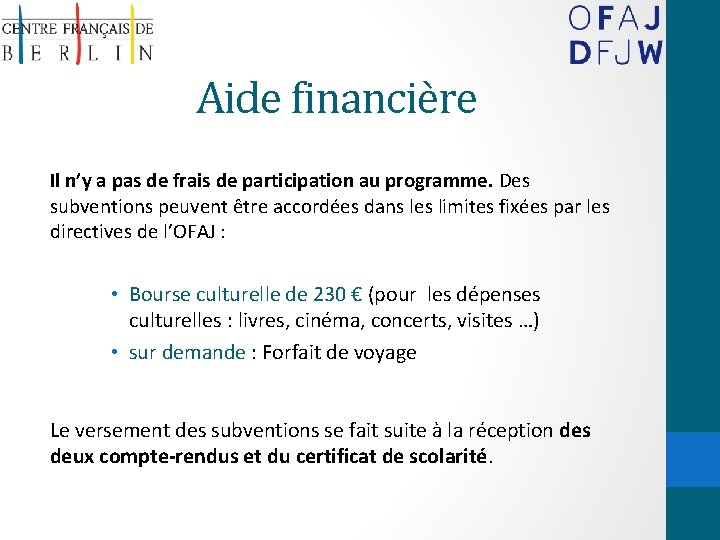 CENTRE FRANÇAIS DE
BERLIN

OFAJ
DFJW

Aide financière

Il n'y a pas de frais de participation au programme. Des subventions peuvent être accordées dans les limites fixées par les directives de l'OFAJ :

• Bourse culturelle de 230 € (pour les dépenses culturelles : livres, cinéma, concerts, visites …)
• sur demande : Forfait de voyage

Le versement des subventions se fait suite à la réception des deux compte-rendus et du certificat de scolarité.